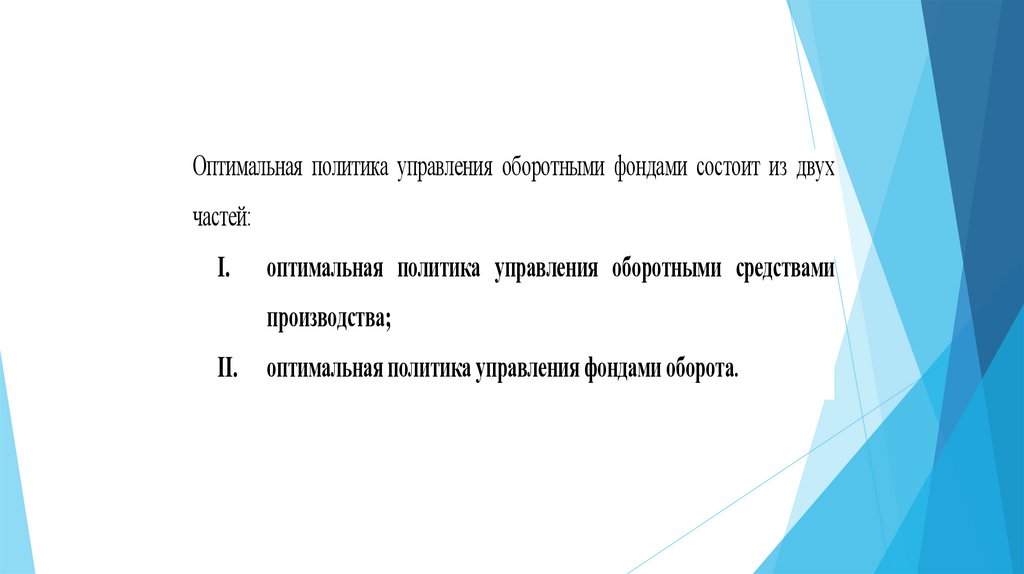 Оптимальная политика управления оборотными фондами состоит из двух частей:

I. оптимальная политика управления оборотными средствами производства;

II. оптимальная политика управления фондами оборота.